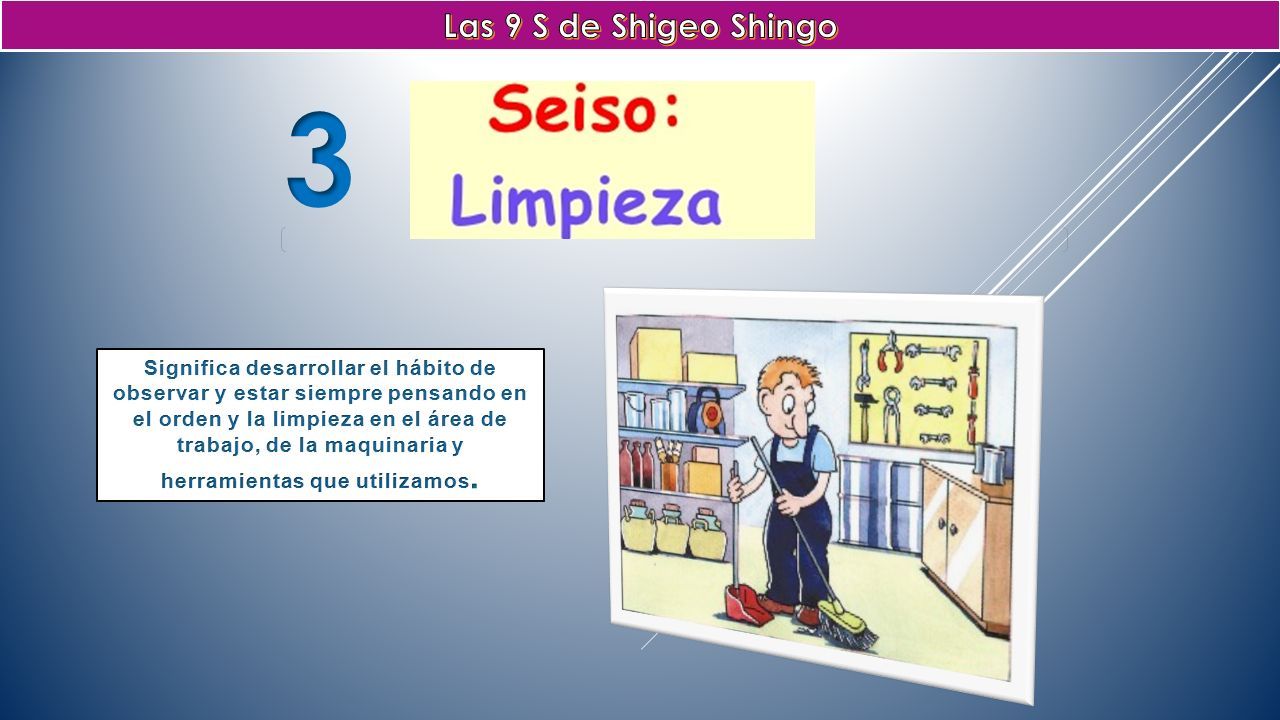 Las 9 S de Shigeo Shingo

3

Seiso:
Limpieza

Significa desarrollar el hábito de observar y estar siempre pensando en el orden y la limpieza en el área de trabajo, de la maquinaria y herramientas que utilizamos.